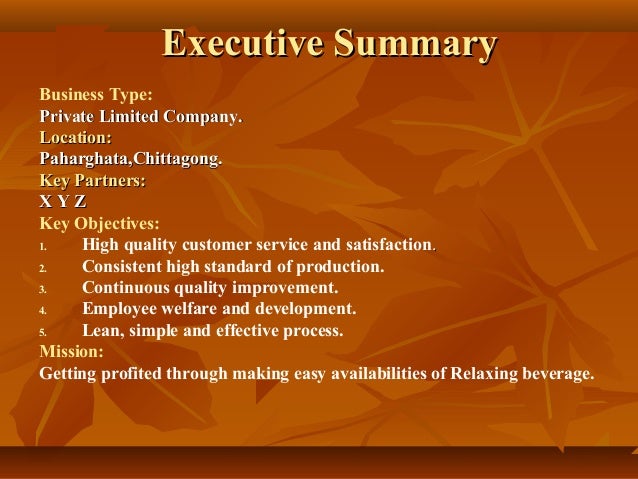 Executive Summary

Business Type:
Private Limited Company.
Location:
Paharghata,Chittagong.
Key Partners:
X Y Z
Key Objectives:
1. High quality customer service and satisfaction.
2. Consistent high standard of production.
3. Continuous quality improvement.
4. Employee welfare and development.
5. Lean, simple and effective process.
Mission:
Getting profited through making easy availabilities of Relaxing beverage.